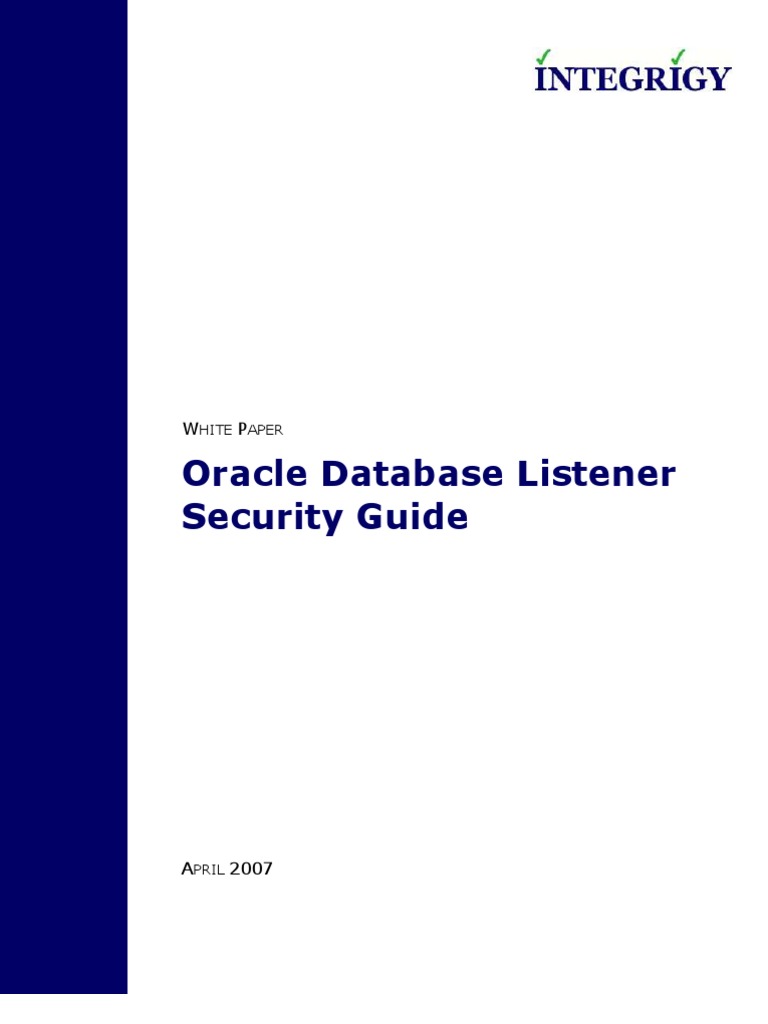 INTEGRIGY

WHITE PAPER

Oracle Database Listener Security Guide

APRIL 2007